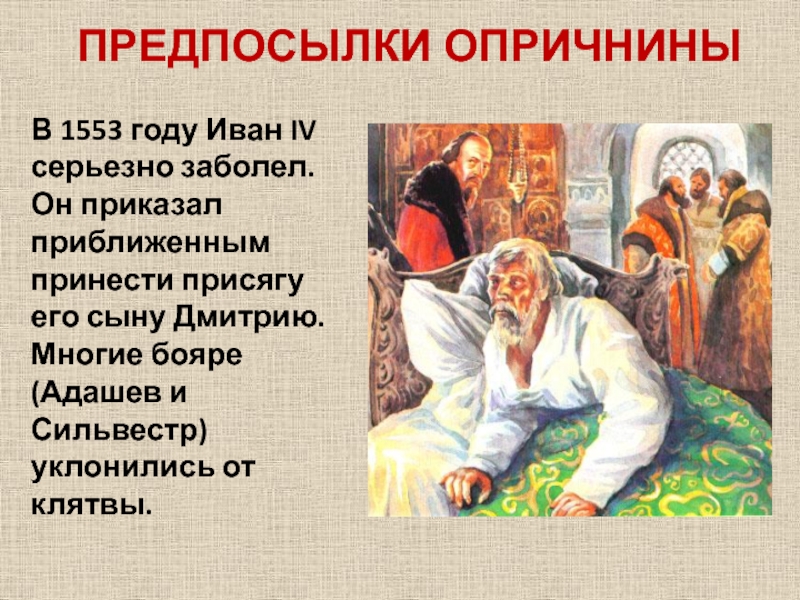 ПРЕДПОСЫЛКИ ОПРИЧНИНЫ

В 1553 году Иван IV серьезно заболел. Он приказал приближенным принести присягу его сыну Дмитрию. Многие бояре (Адашев и Сильвестр) уклонились от клятвы.